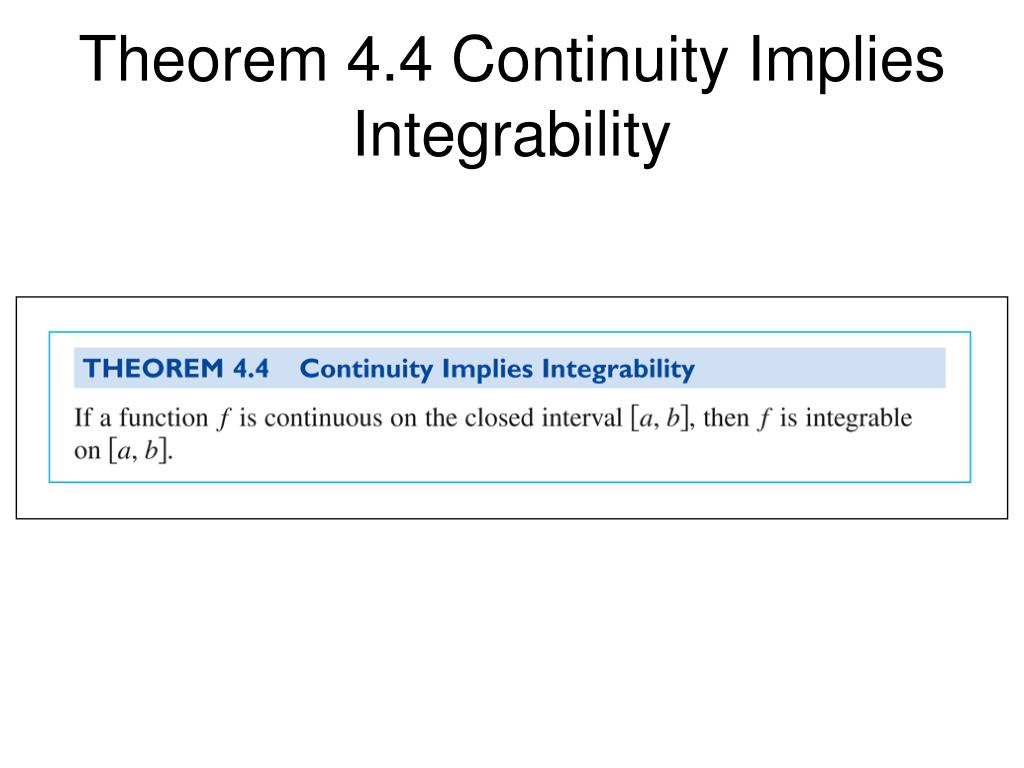 Theorem 4.4 Continuity Implies Integrability

THEOREM 4.4 Continuity Implies Integrability

If a function $f$ is continuous on the closed interval $[a, b]$, then $f$ is integrable on $[a, b]$.